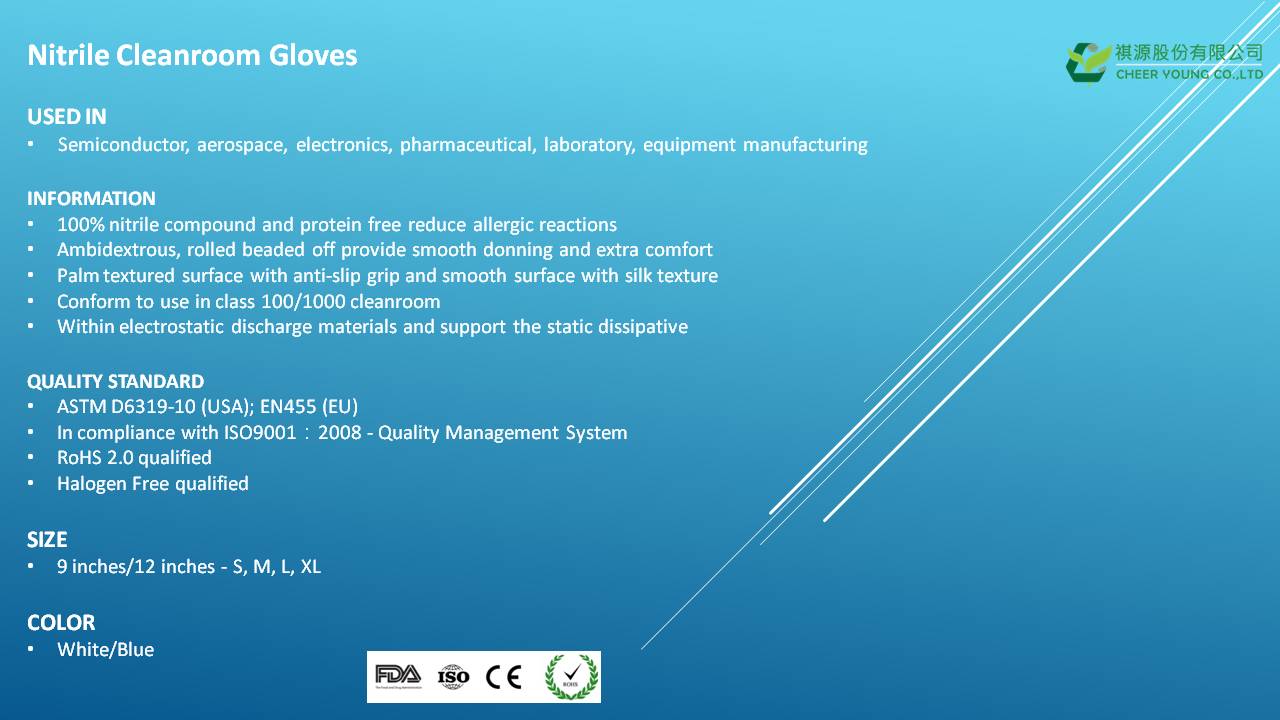 Nitrile Cleanroom Gloves

祺源股份有限公司
CHEER YOUNG CO.,LTD

USED IN
▪ Semiconductor, aerospace, electronics, pharmaceutical, laboratory, equipment manufacturing

INFORMATION
▪ 100% nitrile compound and protein free reduce allergic reactions
▪ Ambidextrous, rolled beaded off provide smooth donning and extra comfort
▪ Palm textured surface with anti-slip grip and smooth surface with silk texture
▪ Conform to use in class 100/1000 cleanroom
▪ Within electrostatic discharge materials and support the static dissipative

QUALITY STANDARD
▪ ASTM D6319-10 (USA); EN455 (EU)
▪ In compliance with ISO9001：2008 - Quality Management System
▪ RoHS 2.0 qualified
▪ Halogen Free qualified

SIZE
▪ 9 inches/12 inches - S, M, L, XL

COLOR
▪ White/Blue

FDA ISO CE ROHS